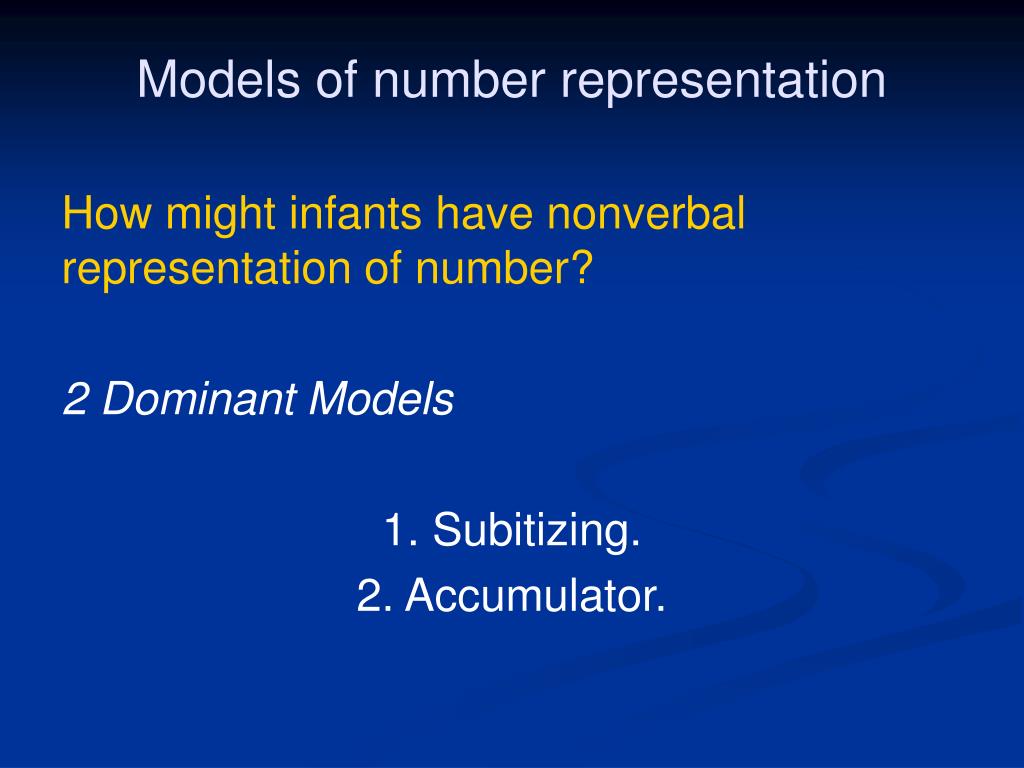 Models of number representation

How might infants have nonverbal representation of number?

2 Dominant Models

1. Subitizing.
2. Accumulator.